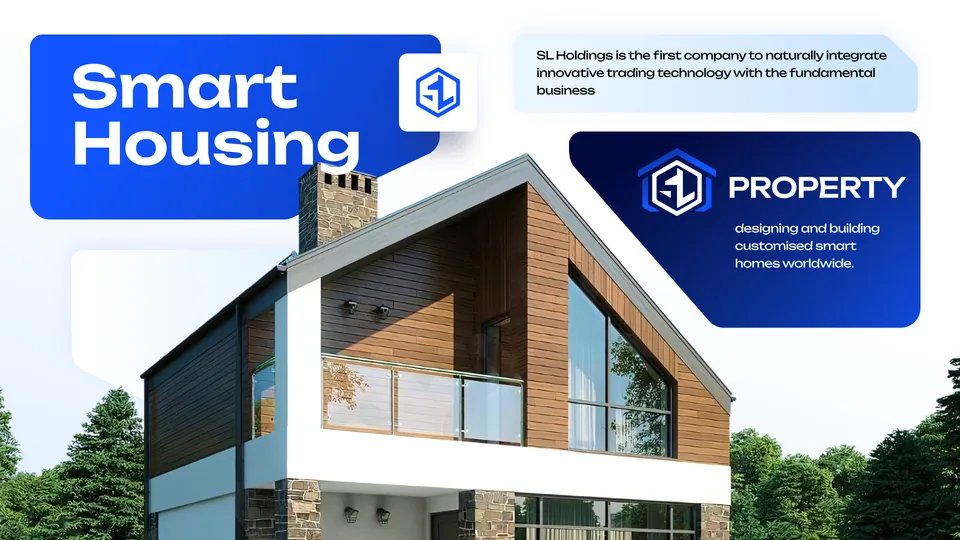 Smart Housing

SL

SL Holdings is the first company to naturally integrate innovative trading technology with the fundamental business

SL PROPERTY

designing and building customised smart homes worldwide.